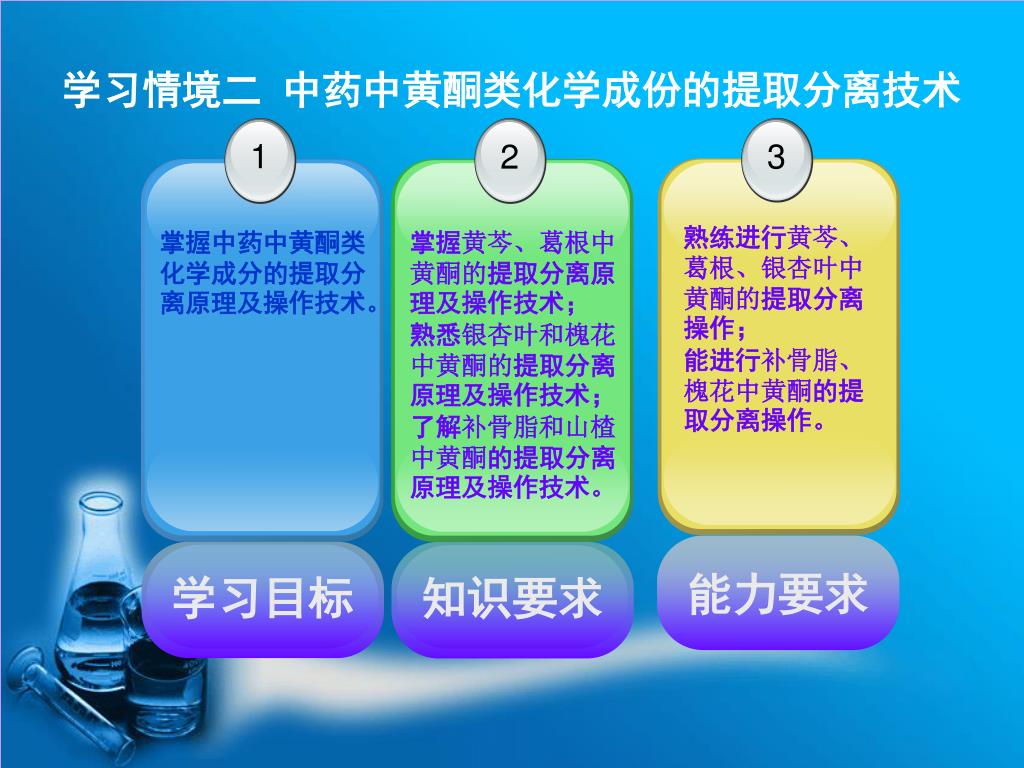 学习情境二 中药中黄酮类化学成份的提取分离技术

1

掌握中药中黄酮类化学成分的提取分离原理及操作技术。

学习目标

2

掌握黄芩、葛根中黄酮的提取分离原理及操作技术；
熟悉银杏叶和槐花中黄酮的提取分离原理及操作技术；
了解补骨脂和山楂中黄酮的提取分离原理及操作技术。

知识要求

3

熟练进行黄芩、葛根、银杏叶中黄酮的提取分离操作；
能进行补骨脂、槐花中黄酮的提取分离操作。

能力要求